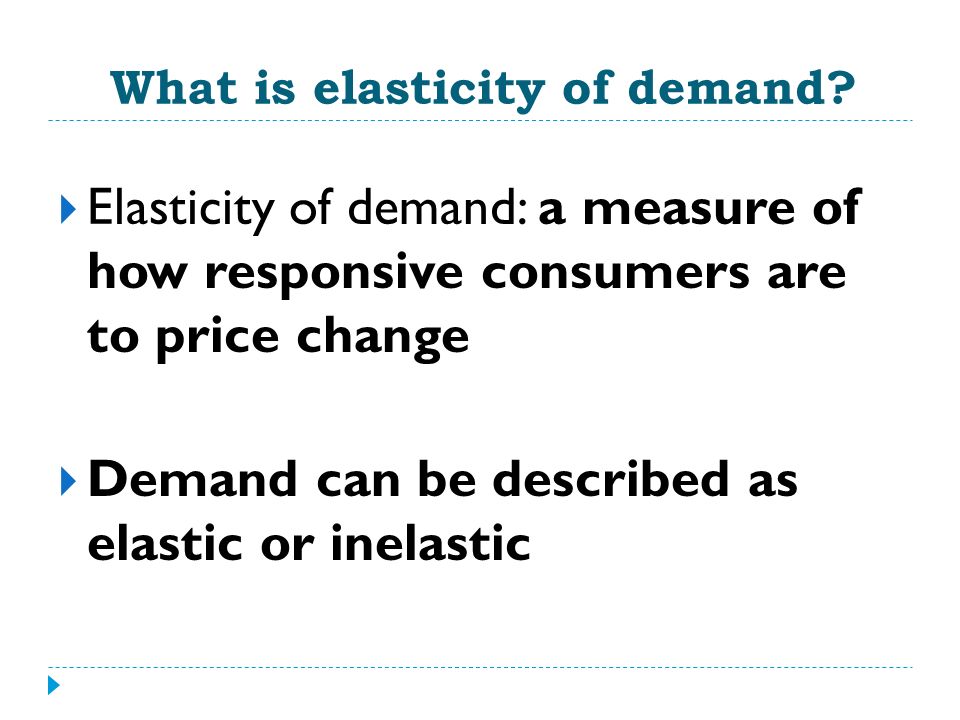 What is elasticity of demand?

Elasticity of demand: a measure of how responsive consumers are to price change

Demand can be described as elastic or inelastic